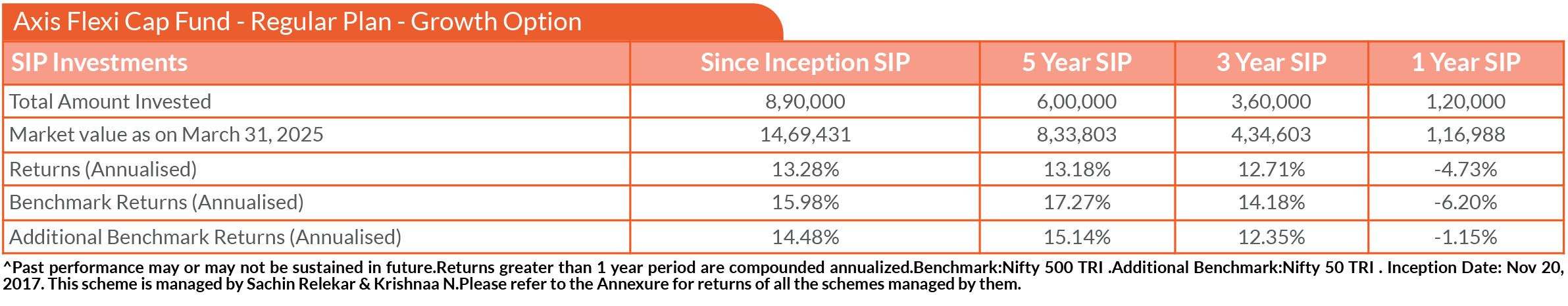 Axis Flexi Cap Fund - Regular Plan - Growth Option

| SIP Investments | Since Inception SIP | 5 Year SIP | 3 Year SIP | 1 Year SIP |
|---|---|---|---|---|
| Total Amount Invested | 8,90,000 | 6,00,000 | 3,60,000 | 1,20,000 |
| Market value as on March 31, 2025 | 14,69,431 | 8,33,803 | 4,34,603 | 1,16,988 |
| Returns (Annualised) | 13.28% | 13.18% | 12.71% | -4.73% |
| Benchmark Returns (Annualised) | 15.98% | 17.27% | 14.18% | -6.20% |
| Additional Benchmark Returns (Annualised) | 14.48% | 15.14% | 12.35% | -1.15% |

^Past performance may or may not be sustained in future.Returns greater than 1 year period are compounded annualized.Benchmark:Nifty 500 TRI .Additional Benchmark:Nifty 50 TRI . Inception Date: Nov 20, 2017. This scheme is managed by Sachin Relekar & Krishnaa N.Please refer to the Annexure for returns of all the schemes managed by them.